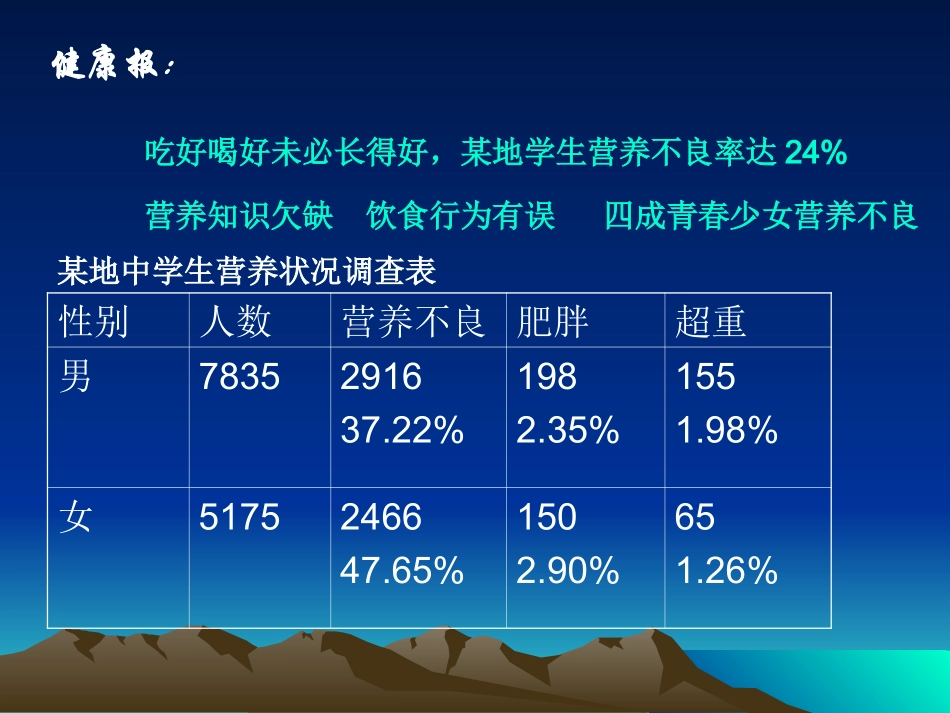 健康报：

吃好喝好未必长得好，某地学生营养不良率达 24%

营养知识欠缺　饮食行为有误　四成青春少女营养不良

某地中学生营养状况调查表

| 性别 | 人数 | 营养不良 | 肥胖 | 超重 |
|---|---|---|---|---|
| 男 | 7835 | 2916 37.22% | 198 2.35% | 155 1.98% |
| 女 | 5175 | 2466 47.65% | 150 2.90% | 65 1.26% |